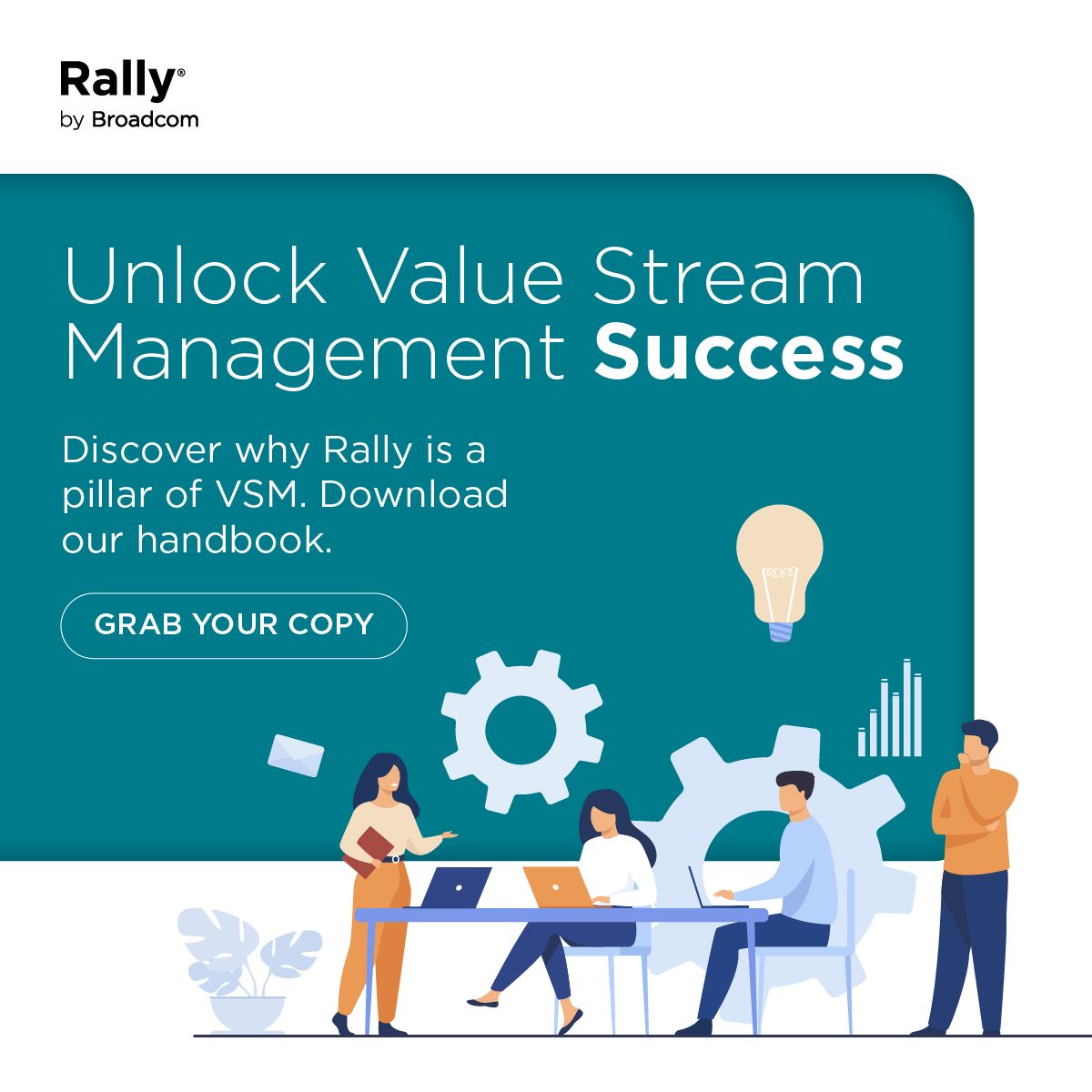 Rally®
by Broadcom

Unlock Value Stream Management Success

Discover why Rally is a pillar of VSM. Download our handbook.

GRAB YOUR COPY